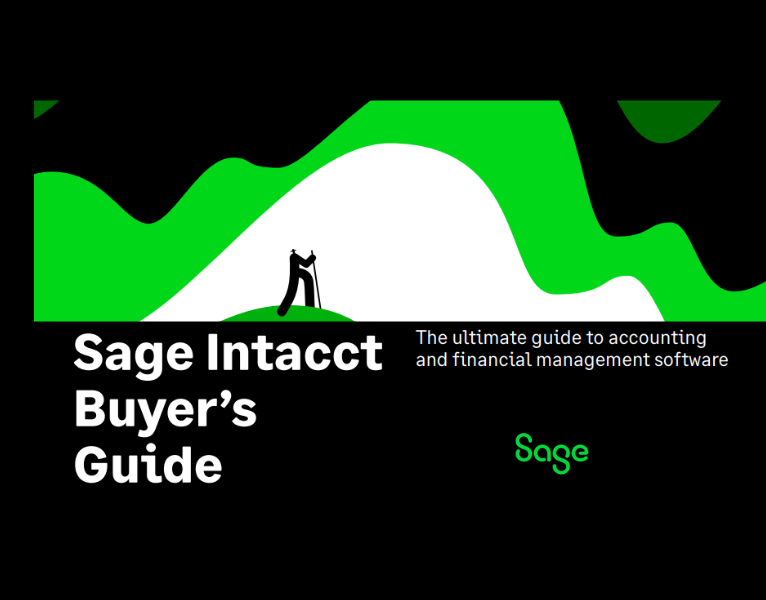 Sage Intacct Buyer's Guide

The ultimate guide to accounting and financial management software

Sage